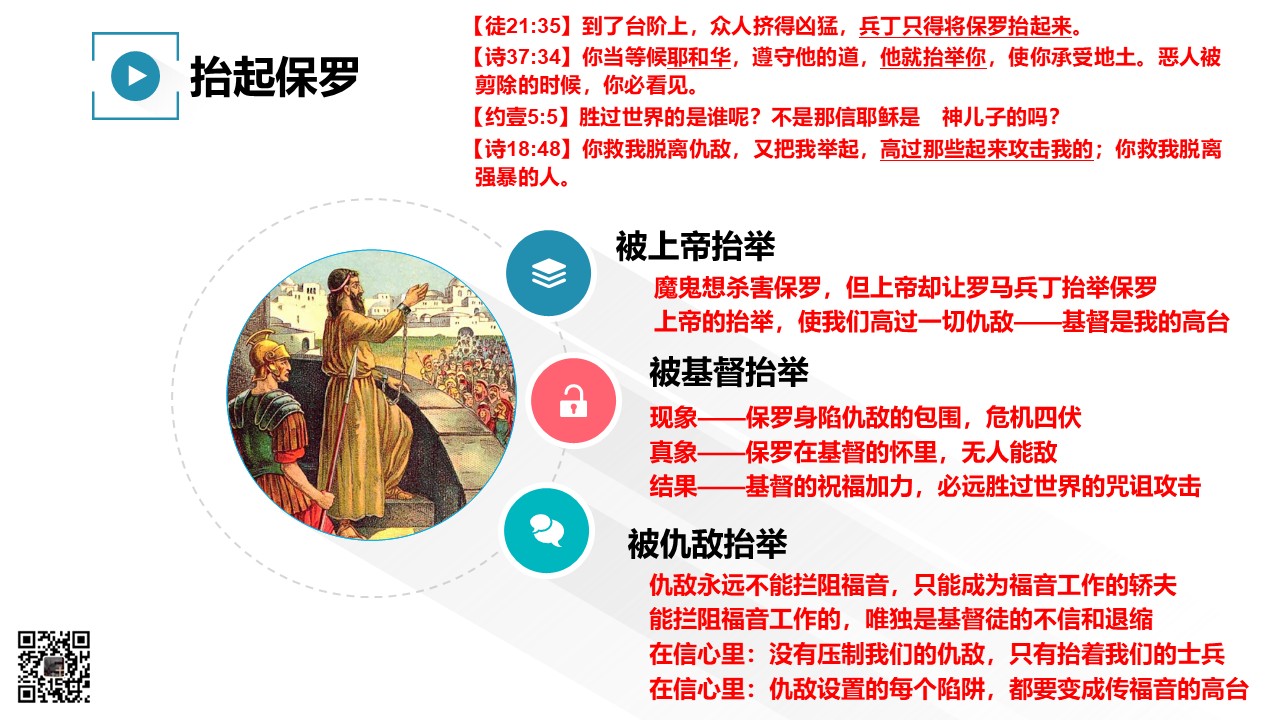 抬起保罗

【徒21:35】到了台阶上，众人挤得凶猛，兵丁只得将保罗抬起来。
【诗37:34】你当等候耶和华，遵守他的道，他就抬举你，使你承受地土。恶人被剪除的时候，你必看见。
【约壹5:5】胜过世界的是谁呢？不是那信耶稣是 神儿子的吗？
【诗18:48】你救我脱离仇敌，又把我举起，高过那些起来攻击我的；你救我脱离强暴的人。

被上帝抬举
魔鬼想杀害保罗，但上帝却让罗马兵丁抬举保罗
上帝的抬举，使我们高过一切仇敌——基督是我的高台

被基督抬举
现象——保罗身陷仇敌的包围，危机四伏
真象——保罗在基督的怀里，无人能敌
结果——基督的祝福加力，必远胜过世界的咒诅攻击

被仇敌抬举
仇敌永远不能拦阻福音，只能成为福音工作的轿夫
能拦阻福音工作的，唯独是基督徒的不信和退缩
在信心里：没有压制我们的仇敌，只有抬着我们的士兵
在信心里：仇敌设置的每个陷阱，都要变成传福音的高台